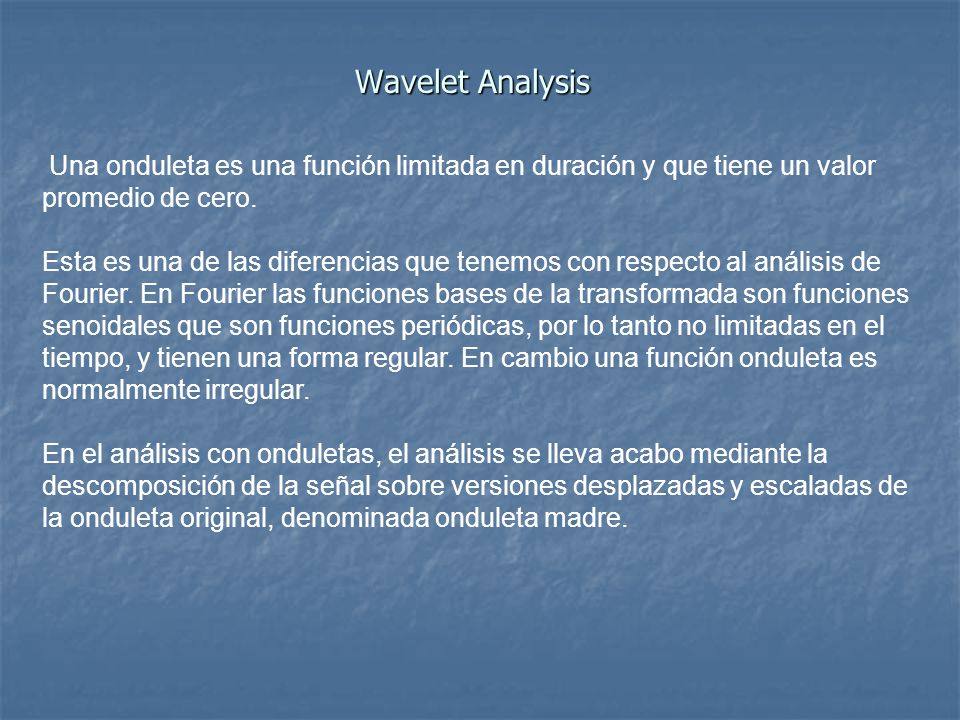 Wavelet Analysis

Una onduleta es una función limitada en duración y que tiene un valor promedio de cero.

Esta es una de las diferencias que tenemos con respecto al análisis de Fourier. En Fourier las funciones bases de la transformada son funciones senoidales que son funciones periódicas, por lo tanto no limitadas en el tiempo, y tienen una forma regular. En cambio una función onduleta es normalmente irregular.

En el análisis con onduletas, el análisis se lleva acabo mediante la descomposición de la señal sobre versiones desplazadas y escaladas de la onduleta original, denominada onduleta madre.